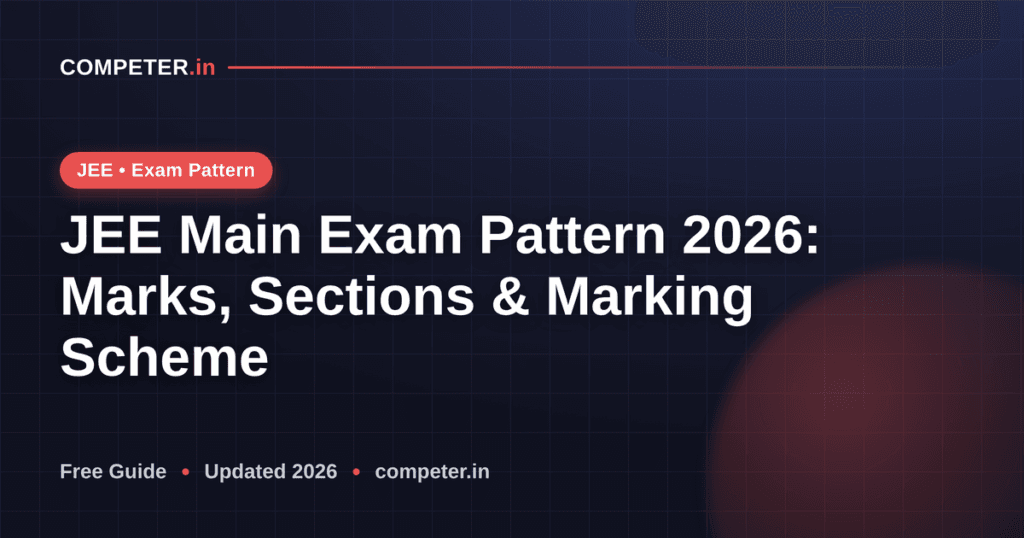 COMPETER.in

JEE • Exam Pattern

JEE Main Exam Pattern 2026: Marks, Sections & Marking Scheme

Free Guide • Updated 2026 • competer.in